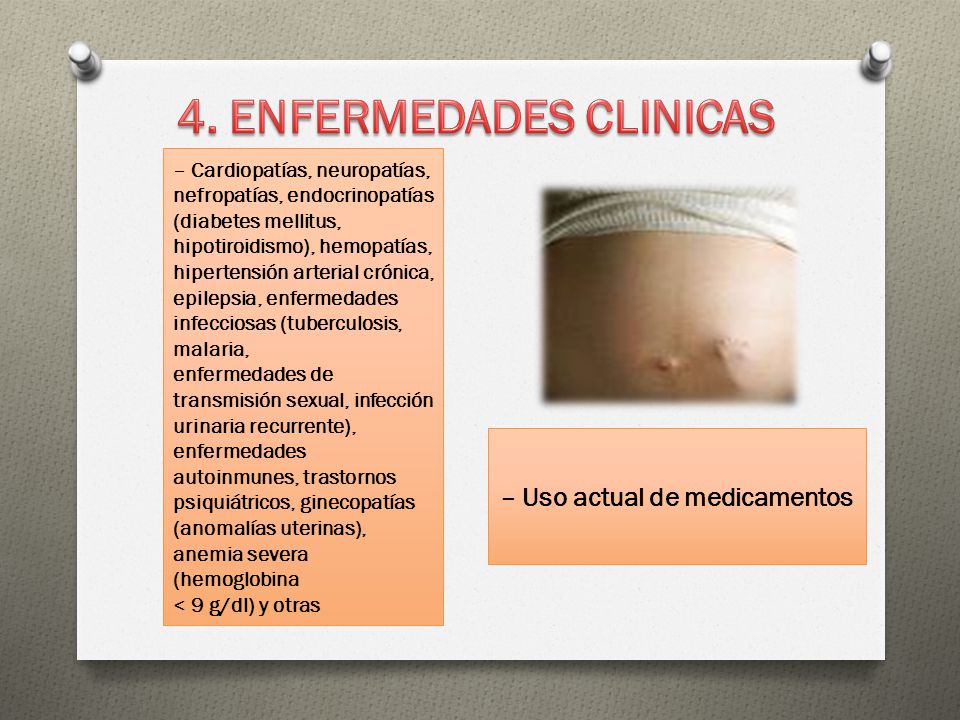 4. ENFERMEDADES CLINICAS

– Cardiopatías, neuropatías, nefropatías, endocrinopatías (diabetes mellitus, hipotiroidismo), hemopatías, hipertensión arterial crónica, epilepsia, enfermedades infecciosas (tuberculosis, malaria, enfermedades de transmisión sexual, infección urinaria recurrente), enfermedades autoinmunes, trastornos psiquiátricos, ginecopatías (anomalías uterinas), anemia severa (hemoglobina < 9 g/dl) y otras

– Uso actual de medicamentos